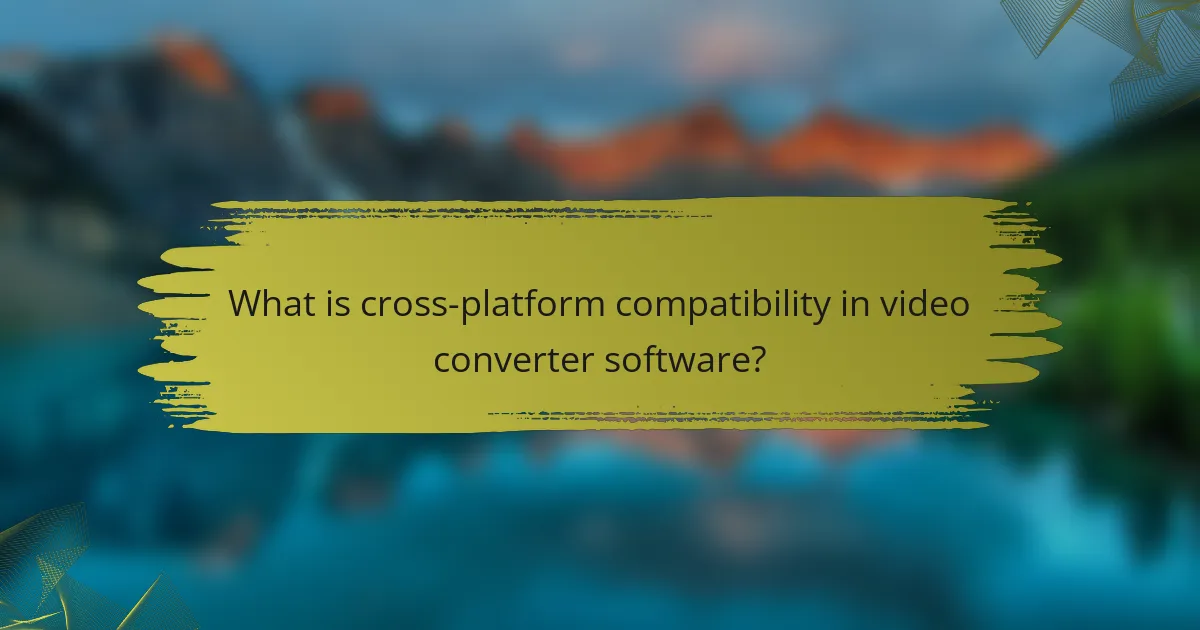 What is cross-platform compatibility in video converter software?